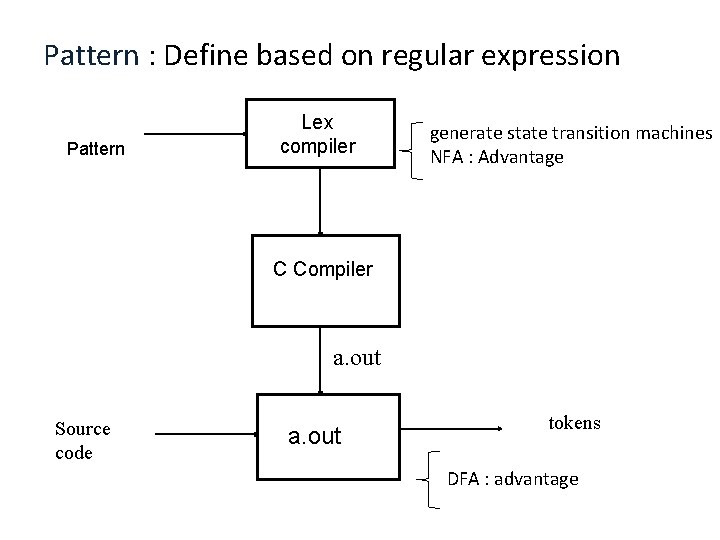 Pattern : Define based on regular expression

Pattern

Lex compiler

generate state transition machines
NFA : Advantage

C Compiler

a.out

Source code

a.out

tokens

DFA : advantage